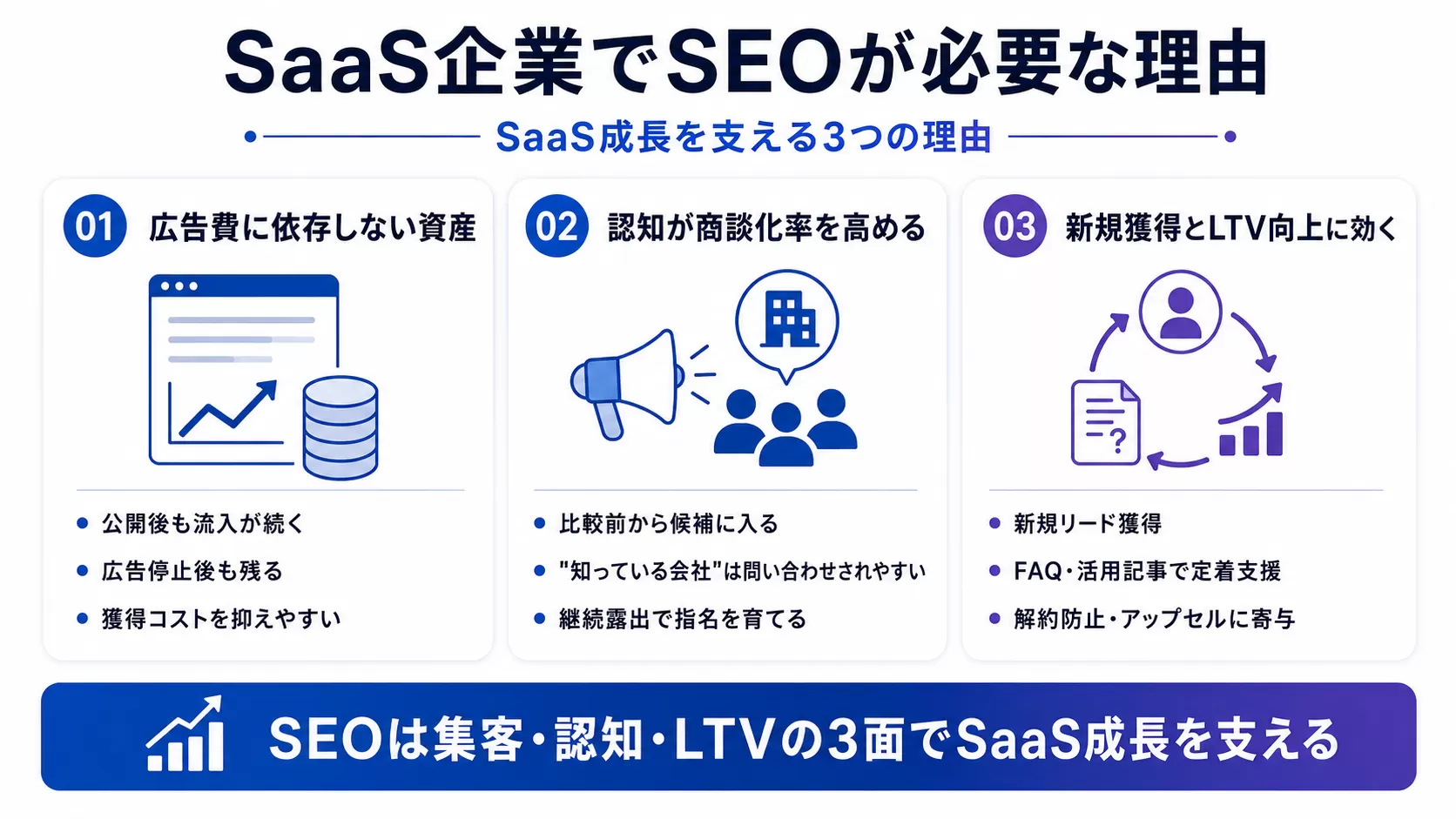 SaaS企業でSEOが必要な理由

SaaS成長を支える3つの理由

01 広告費に依存しない資産

- 公開後も流入が続く
- 広告停止後も残る
- 獲得コストを抑えやすい

02 認知が商談化率を高める

- 比較前から候補に入る
- "知っている会社"は問い合わせされやすい
- 継続露出で指名を育てる

03 新規獲得とLTV向上に効く

- 新規リード獲得
- FAQ・活用記事で定着支援
- 解約防止・アップセルに寄与

SEOは集客・認知・LTVの3面でSaaS成長を支える